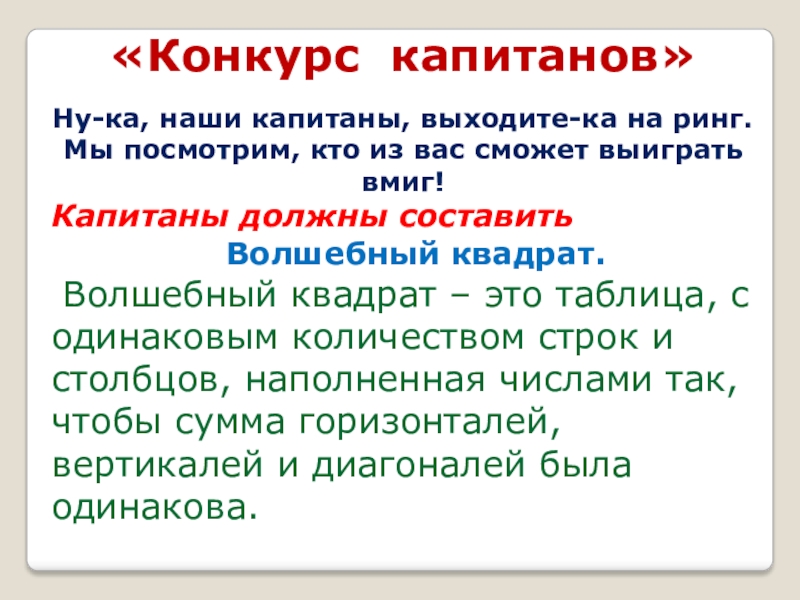 «Конкурс капитанов»

Ну-ка, наши капитаны, выходите-ка на ринг. Мы посмотрим, кто из вас сможет выиграть вмиг!

Капитаны должны составить Волшебный квадрат.

Волшебный квадрат – это таблица, с одинаковым количеством строк и столбцов, наполненная числами так, чтобы сумма горизонталей, вертикалей и диагоналей была одинакова.